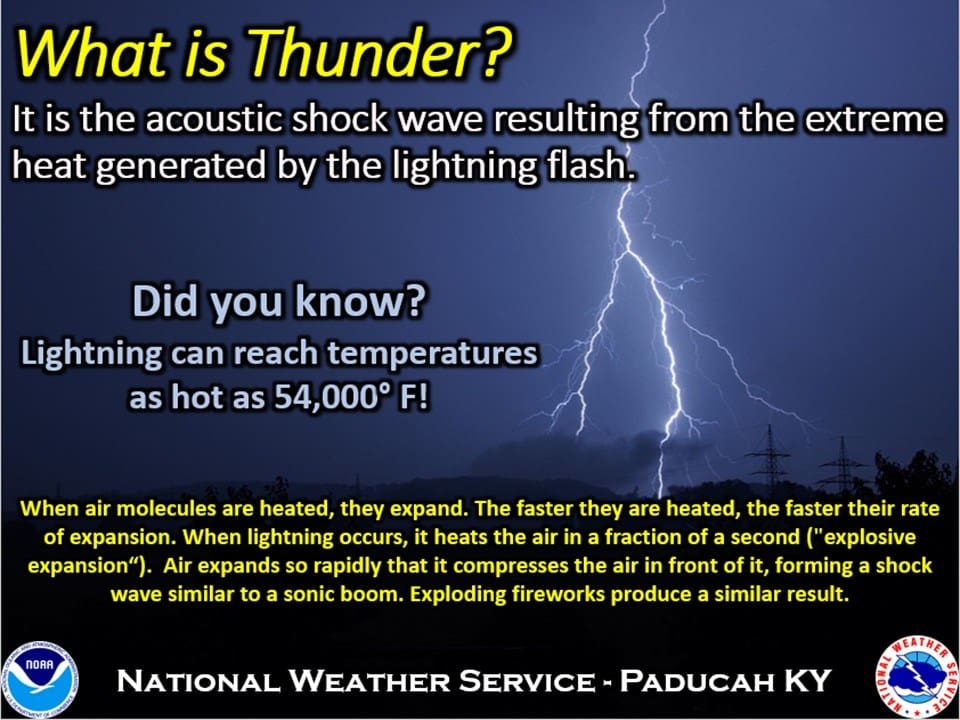 What is Thunder?

It is the acoustic shock wave resulting from the extreme heat generated by the lightning flash.

Did you know?
Lightning can reach temperatures as hot as 54,000° F!

When air molecules are heated, they expand. The faster they are heated, the faster their rate of expansion. When lightning occurs, it heats the air in a fraction of a second ("explosive expansion“). Air expands so rapidly that it compresses the air in front of it, forming a shock wave similar to a sonic boom. Exploding fireworks produce a similar result.

NOAA

NATIONAL WEATHER SERVICE - PADUCAH KY

NATIONAL WEATHER SERVICE